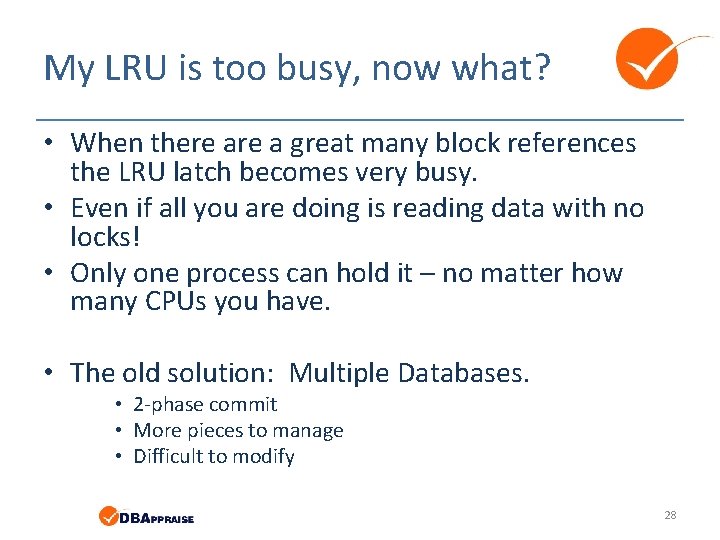 My LRU is too busy, now what?

• When there are a great many block references the LRU latch becomes very busy.
• Even if all you are doing is reading data with no locks!
• Only one process can hold it – no matter how many CPUs you have.

• The old solution: Multiple Databases.
  • 2-phase commit
  • More pieces to manage
  • Difficult to modify

DBAPPRAISE

28